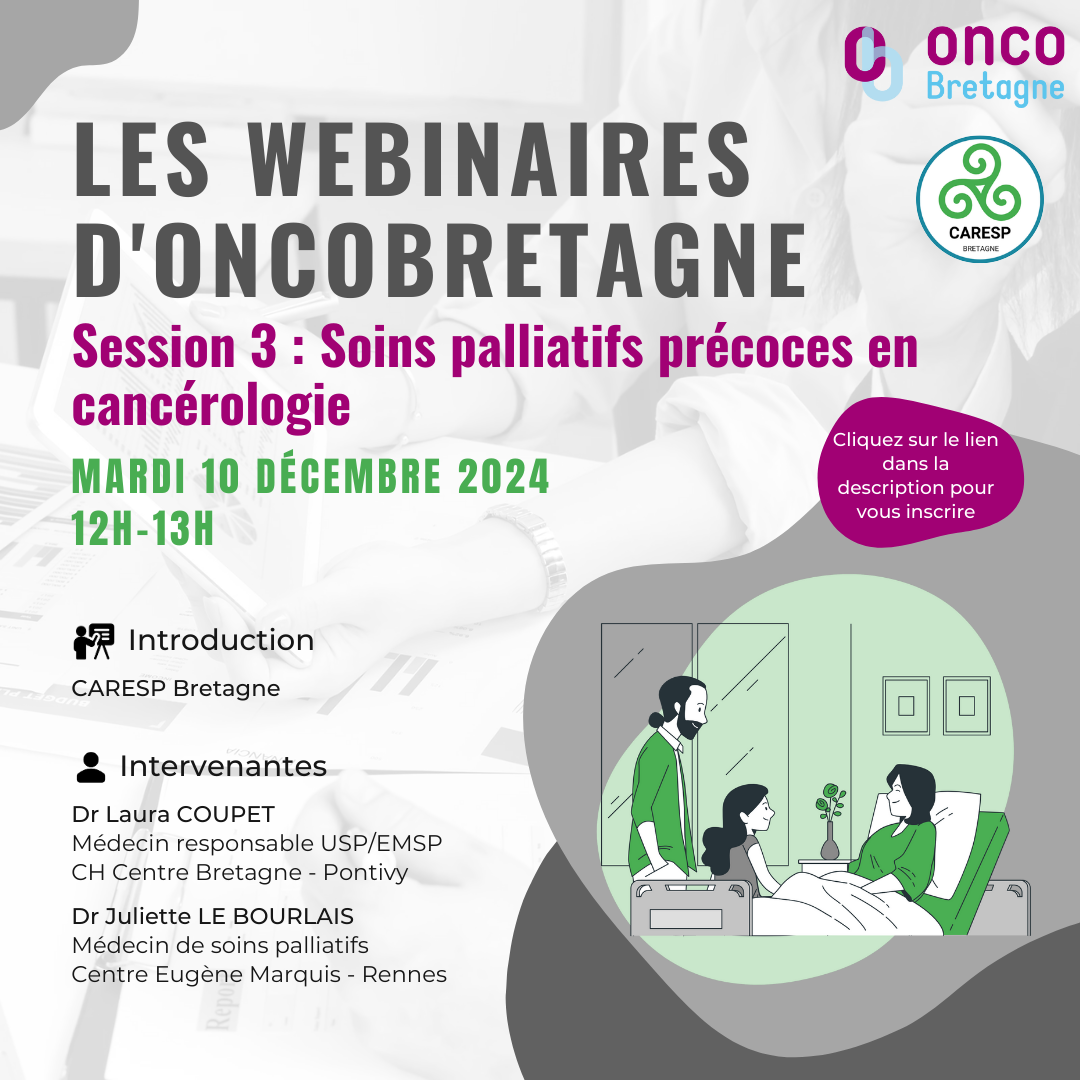 onco Bretagne

CARESP BRETAGNE

LES WEBINAIRES D'ONCOBRETAGNE

Session 3 : Soins palliatifs précoces en cancérologie

MARDI 10 DÉCEMBRE 2024
12H-13H

Cliquez sur le lien dans la description pour vous inscrire

Introduction

CARESP Bretagne

Intervenantes

Dr Laura COUPET
Médecin responsable USP/EMSP
CH Centre Bretagne - Pontivy

Dr Juliette LE BOURLAIS
Médecin de soins palliatifs
Centre Eugène Marquis - Rennes